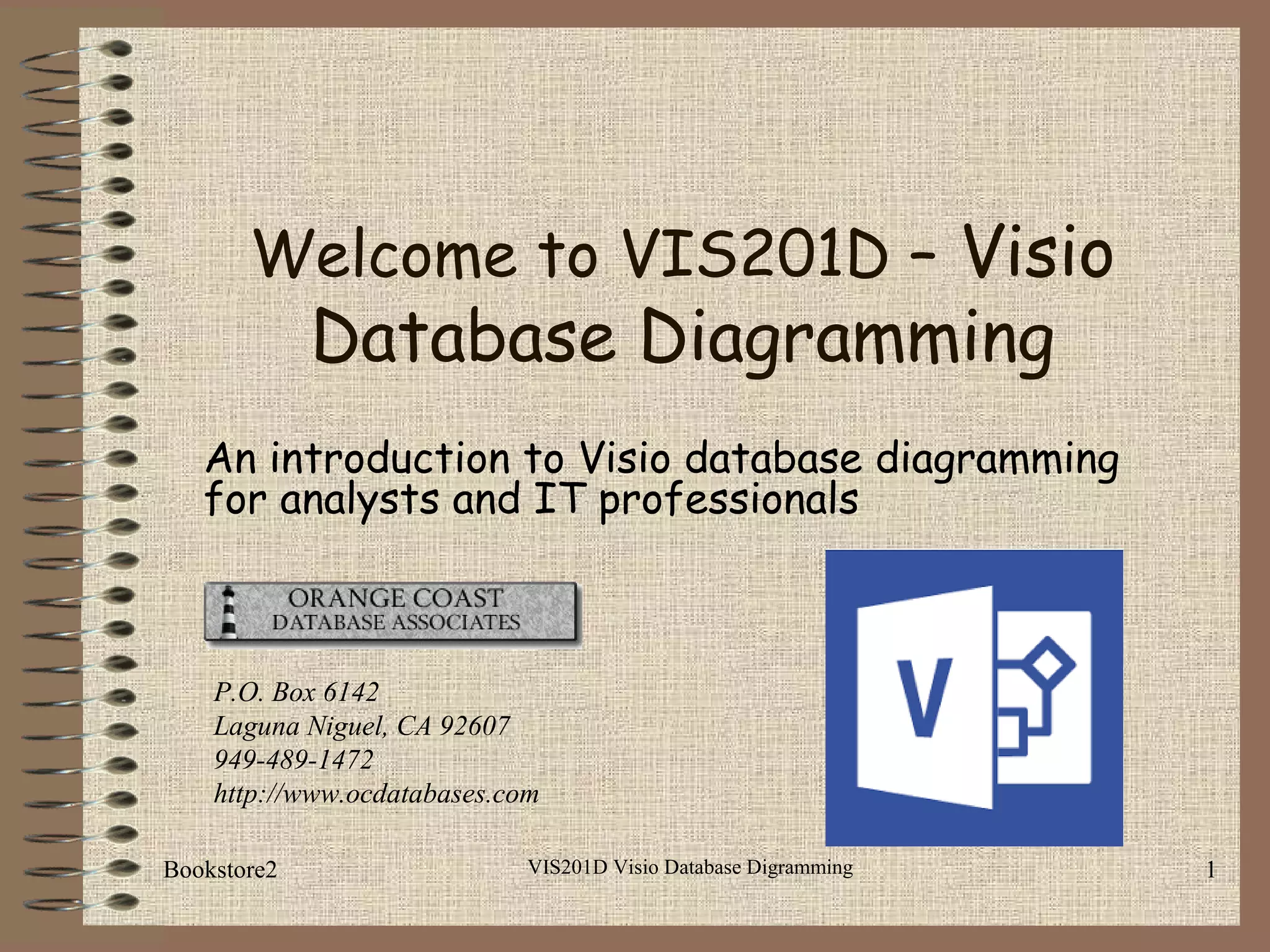 Welcome to VIS201D – Visio Database Diagramming

An introduction to Visio database diagramming for analysts and IT professionals

ORANGE COAST
DATABASE ASSOCIATES

P.O. Box 6142
Laguna Niguel, CA 92607
949-489-1472
http://www.ocdatabases.com

V

Bookstore2

VIS201D Visio Database Digramming

1